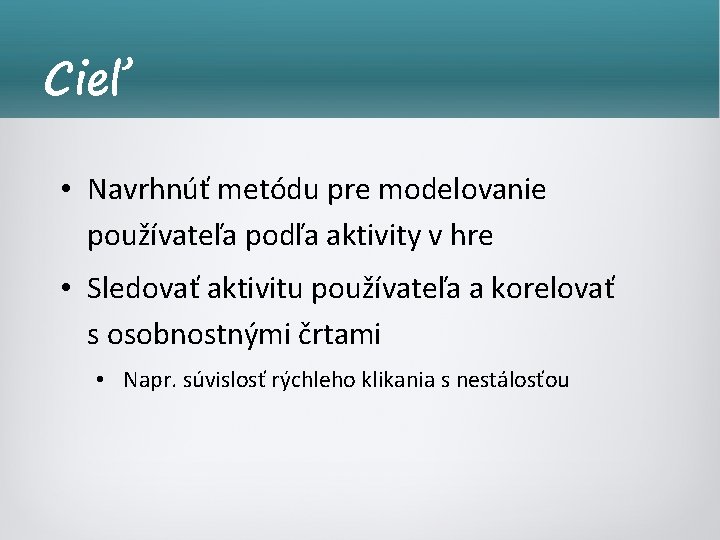 Cieľ

• Navrhnúť metódu pre modelovanie používateľa podľa aktivity v hre

• Sledovať aktivitu používateľa a korelovať s osobnostnými črtami

• Napr. súvislosť rýchleho klikania s nestálosťou